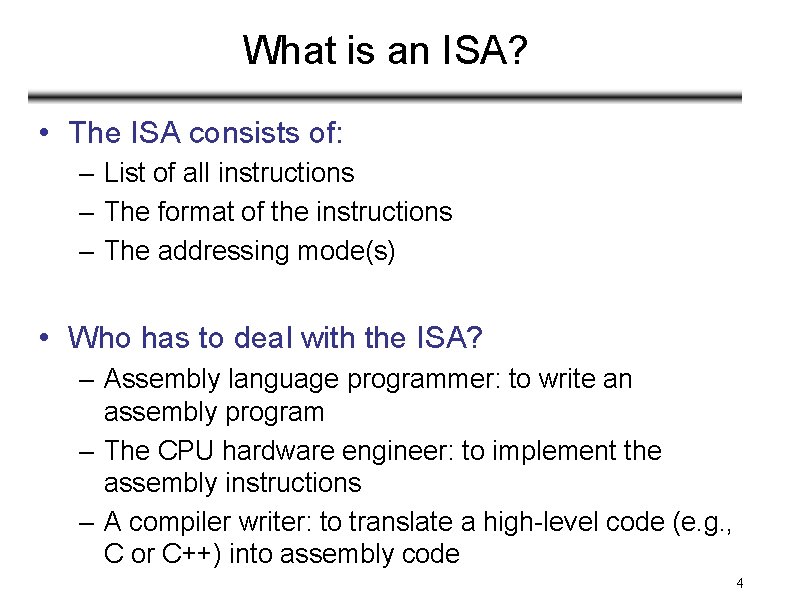 What is an ISA?

• The ISA consists of:
 – List of all instructions
 – The format of the instructions
 – The addressing mode(s)

• Who has to deal with the ISA?
 – Assembly language programmer: to write an assembly program
 – The CPU hardware engineer: to implement the assembly instructions
 – A compiler writer: to translate a high-level code (e.g., C or C++) into assembly code

4